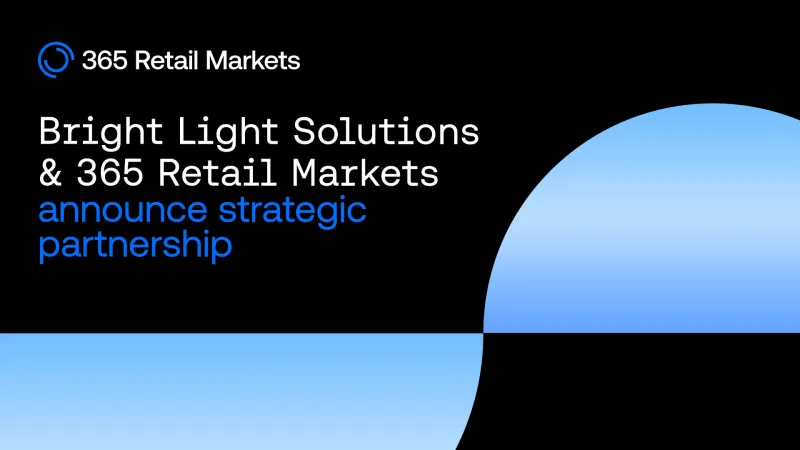 365 Retail Markets

Bright Light Solutions & 365 Retail Markets announce strategic partnership